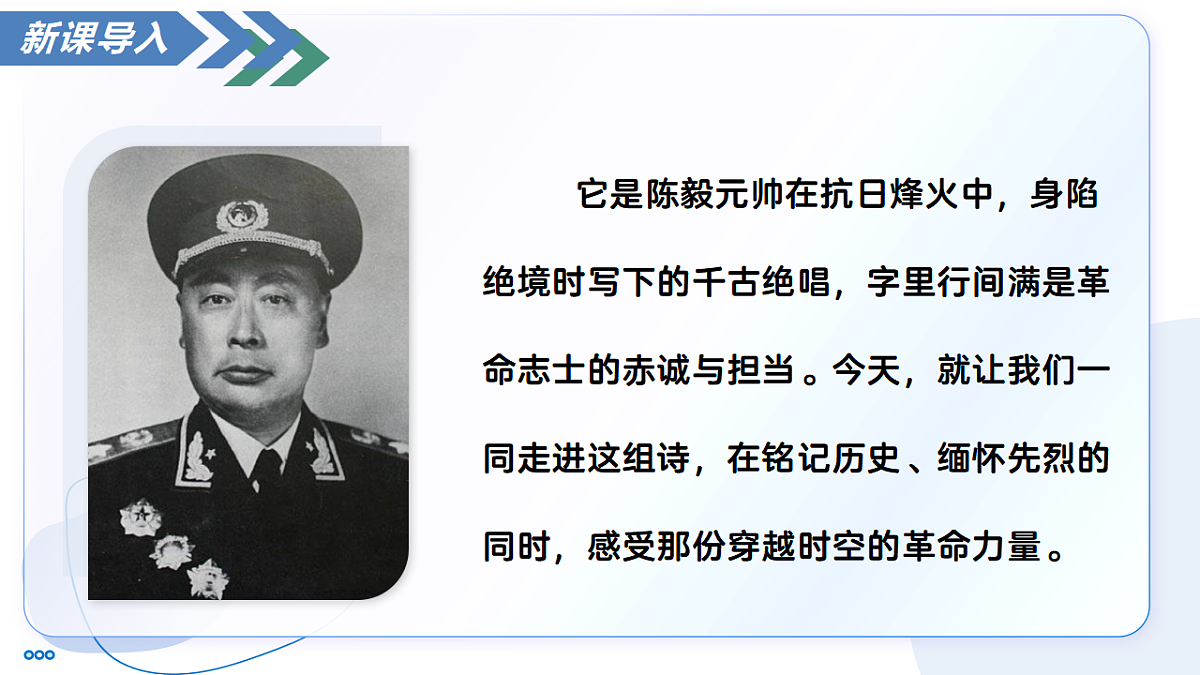 新课导入

它是陈毅元帅在抗日烽火中，身陷绝境时写下的千古绝唱，字里行间满是革命志士的赤诚与担当。今天，就让我们一同走进这组诗，在铭记历史、缅怀先烈的同时，感受那份穿越时空的革命力量。